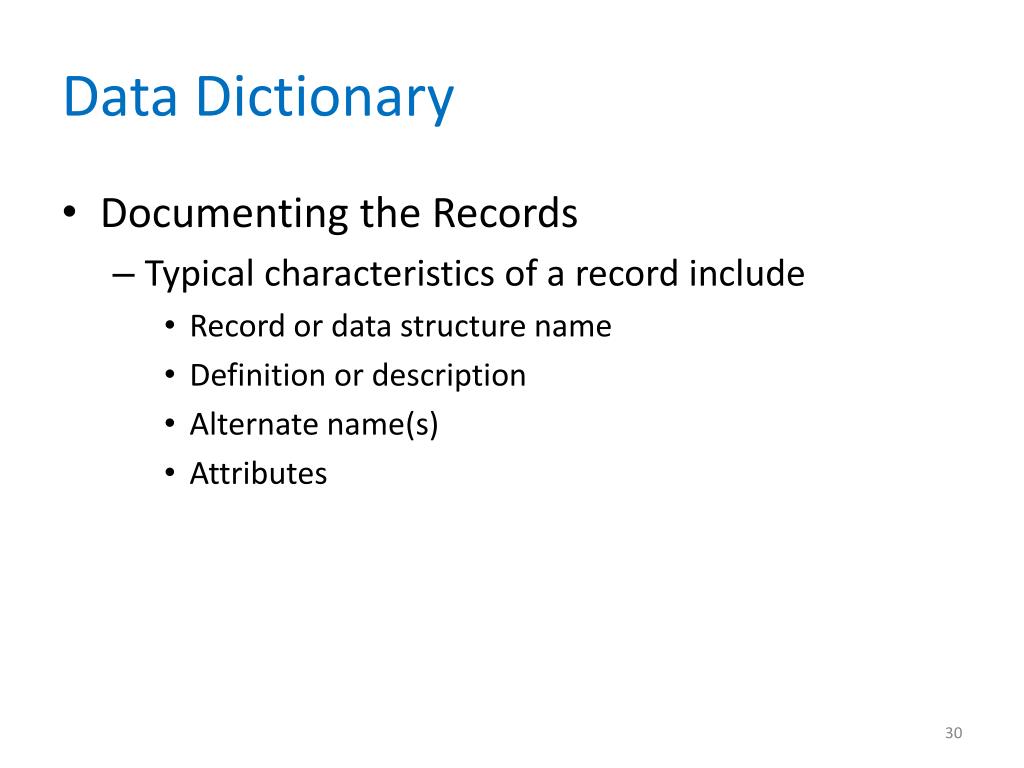 Data Dictionary

• Documenting the Records
– Typical characteristics of a record include
• Record or data structure name
• Definition or description
• Alternate name(s)
• Attributes

30